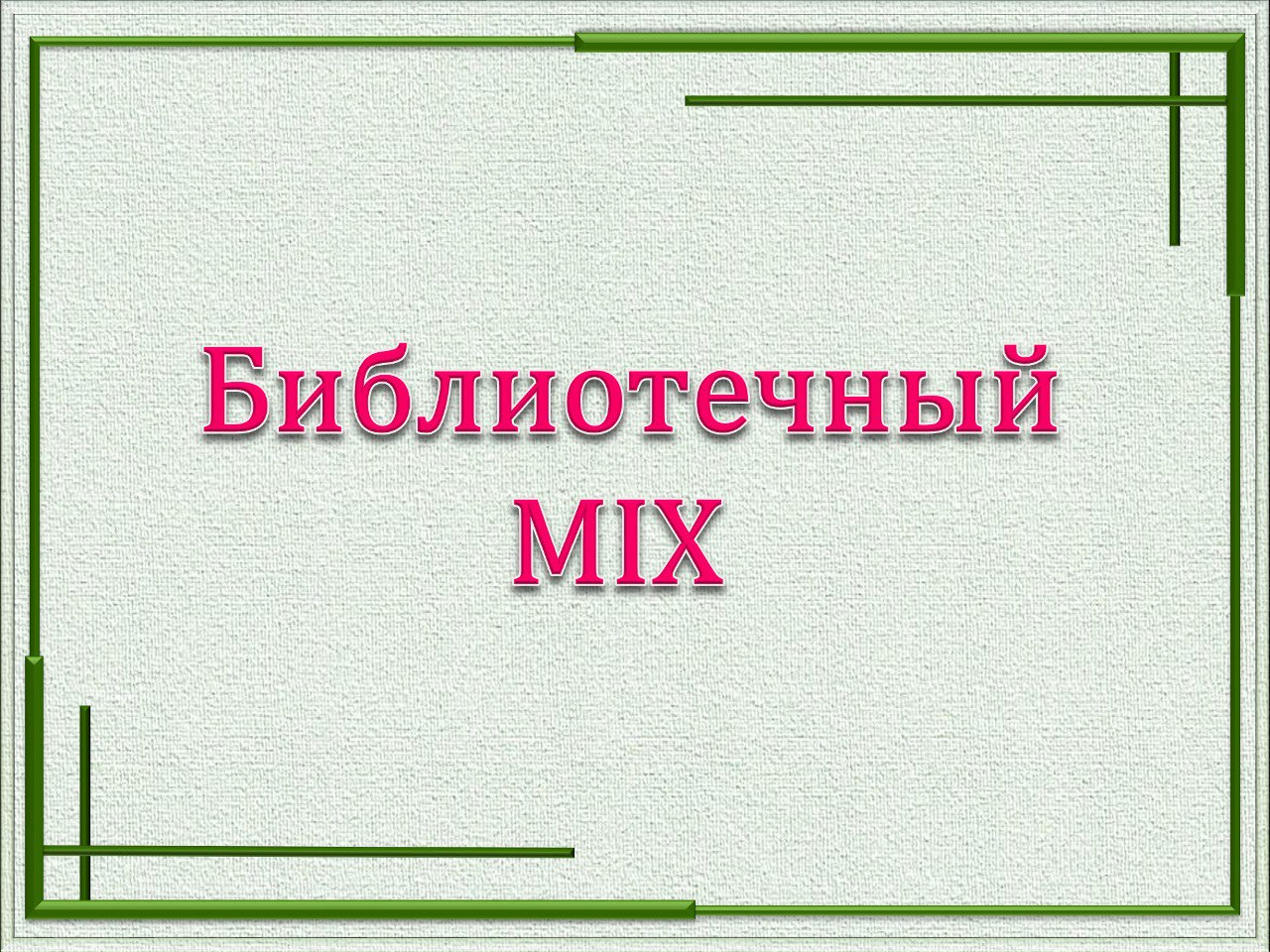 Библиотечный MIX